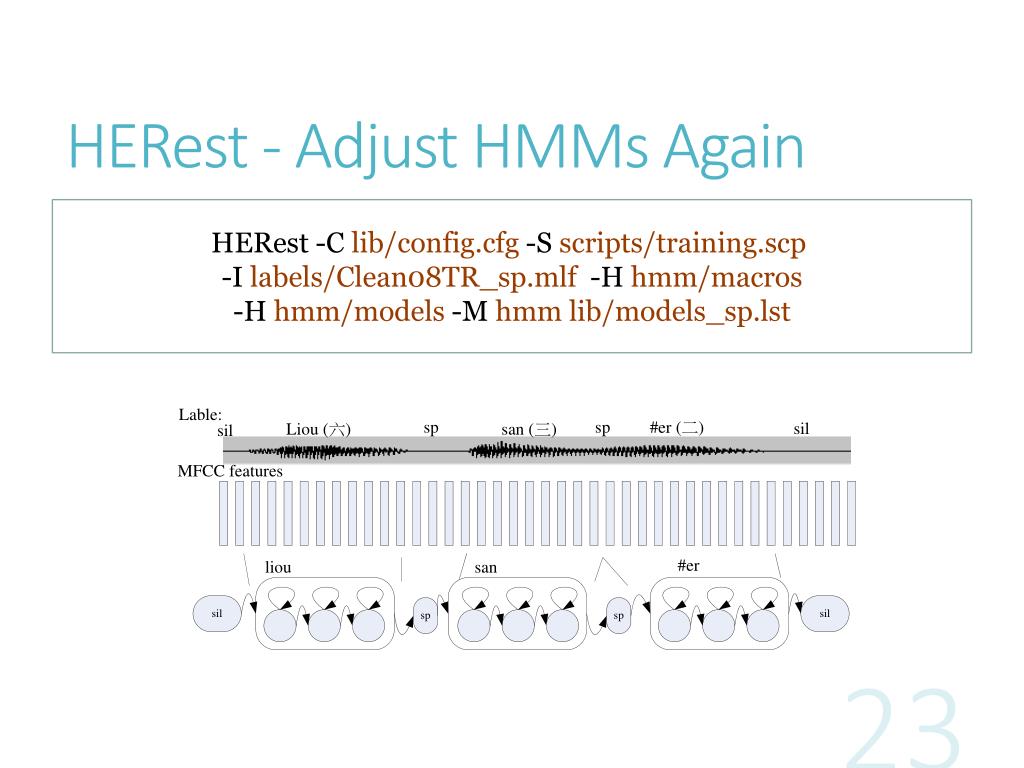 HERest - Adjust HMMs Again

HERest -C lib/config.cfg -S scripts/training.scp
-I labels/Clean08TR_sp.mlf -H hmm/macros
-H hmm/models -M hmm lib/models_sp.lst

Lable:
sil Liou (六) sp san (三) sp #er (二) sil

MFCC features

liou san #er

sil sp sp sil

23